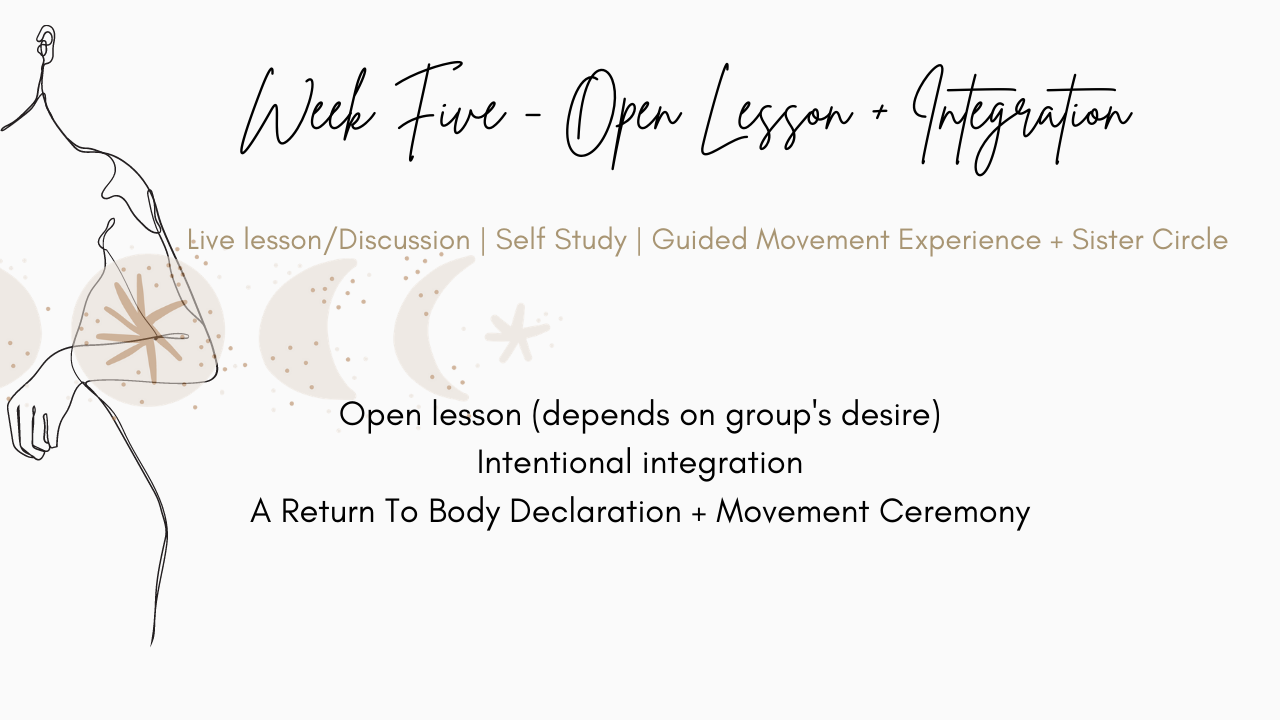 Week Five - Open Lesson + Integration

Live lesson/Discussion | Self Study | Guided Movement Experience + Sister Circle

Open lesson (depends on group's desire)
Intentional integration
A Return To Body Declaration + Movement Ceremony